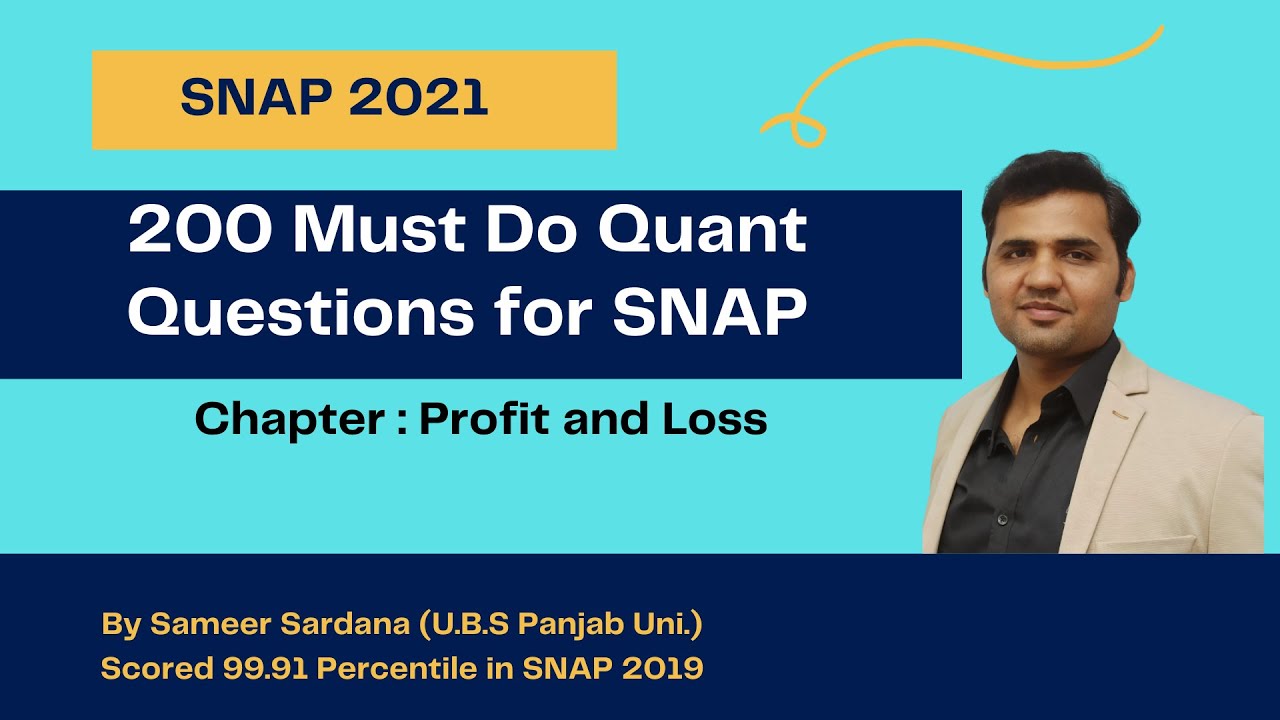 SNAP 2021

200 Must Do Quant Questions for SNAP

Chapter : Profit and Loss

By Sameer Sardana (U.B.S Panjab Uni.)
Scored 99.91 Percentile in SNAP 2019